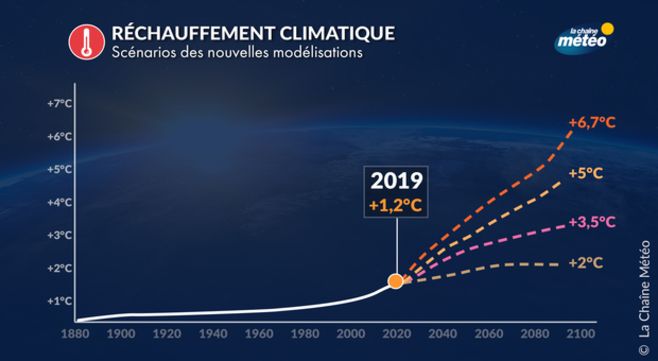 RÉCHAUFFEMENT CLIMATIQUE
Scénarios des nouvelles modélisations

la chaîne météo

+7°C
+6°C
+5°C
+4°C
+3°C
+2°C
+1°C

2019
+1,2°C

+6,7°C
+5°C
+3,5°C
+2°C

1880 1900 1920 1940 1960 1980 2000 2020 2040 2060 2080 2100

© La Chaîne Météo